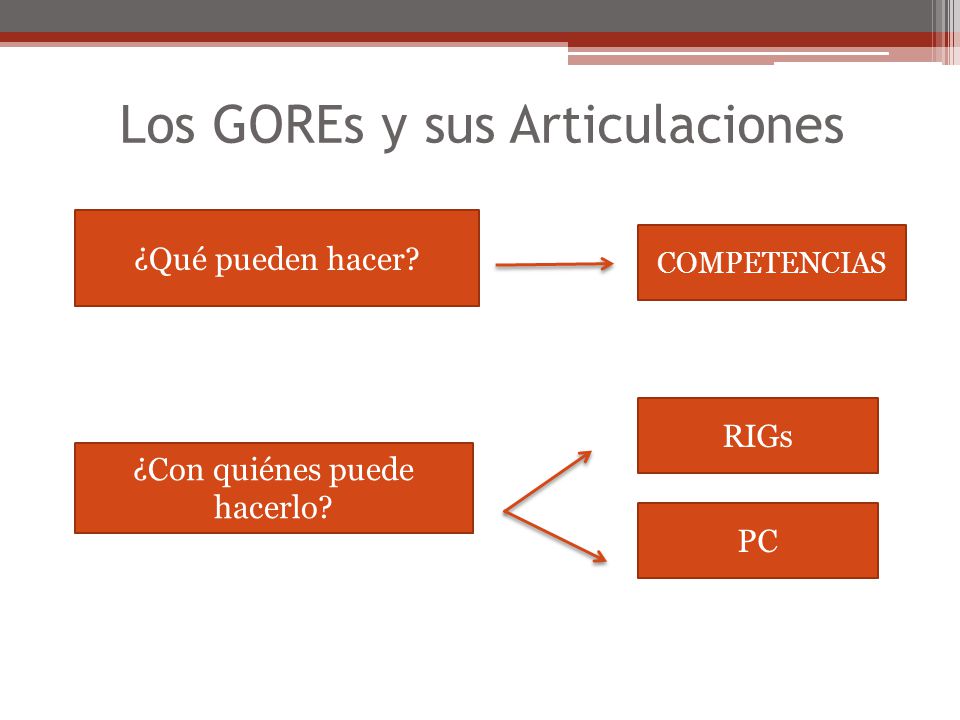 Los GOREs y sus Articulaciones

¿Qué pueden hacer?

COMPETENCIAS

¿Con quiénes puede hacerlo?

RIGs

PC